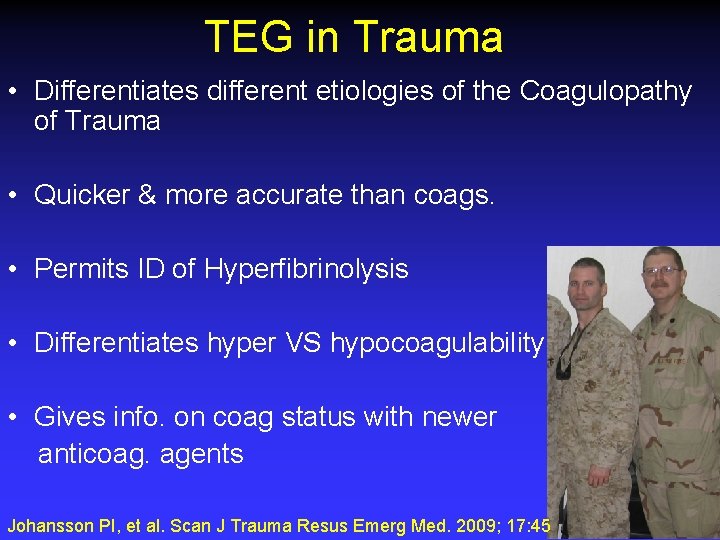 TEG in Trauma

• Differentiates different etiologies of the Coagulopathy of Trauma

• Quicker & more accurate than coags.

• Permits ID of Hyperfibrinolysis

• Differentiates hyper VS hypocoagulability

• Gives info. on coag status with newer anticoag. agents

Johansson PI, et al. Scan J Trauma Resus Emerg Med. 2009; 17:45